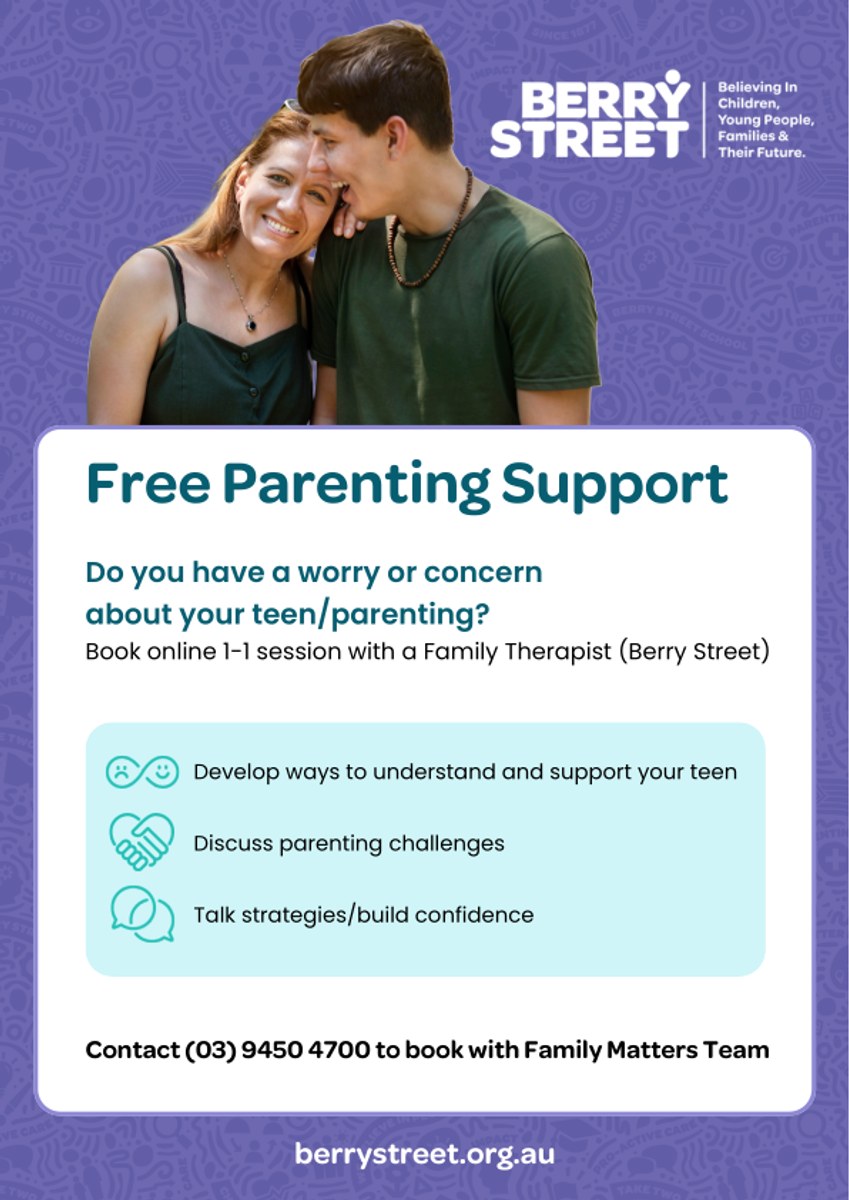 BERRY STREET

Believing In Children, Young People, Families & Their Future.

Free Parenting Support

Do you have a worry or concern about your teen/parenting?

Book online 1-1 session with a Family Therapist (Berry Street)

Develop ways to understand and support your teen

Discuss parenting challenges

Talk strategies/build confidence

Contact (03) 9450 4700 to book with Family Matters Team

berrystreet.org.au